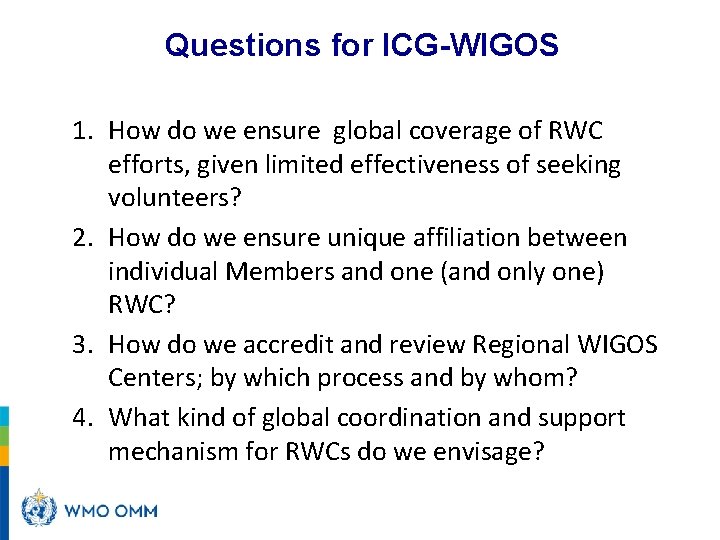 Questions for ICG-WIGOS

1. How do we ensure global coverage of RWC efforts, given limited effectiveness of seeking volunteers?
2. How do we ensure unique affiliation between individual Members and one (and only one) RWC?
3. How do we accredit and review Regional WIGOS Centers; by which process and by whom?
4. What kind of global coordination and support mechanism for RWCs do we envisage?

WMO OMM